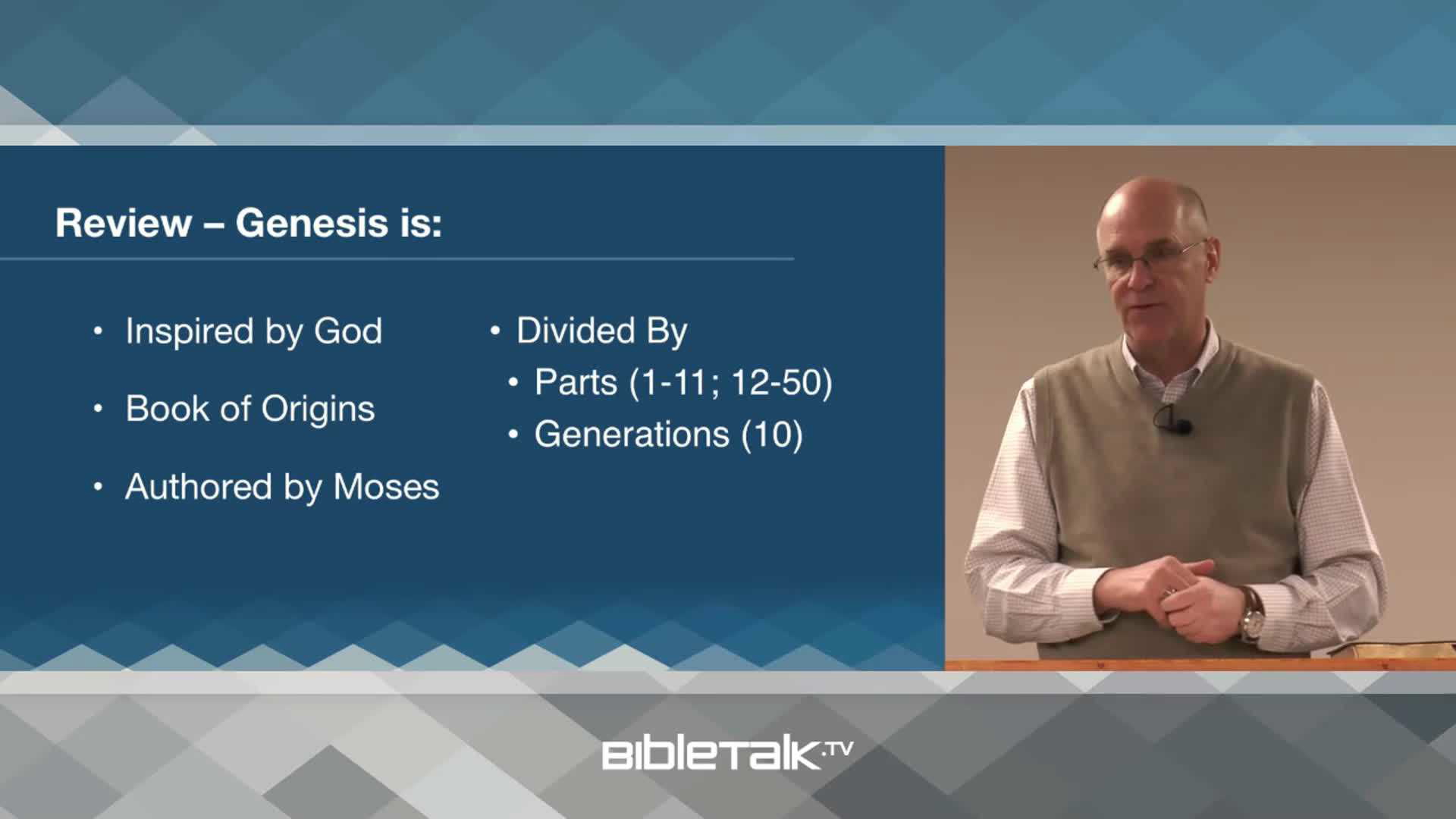 Review – Genesis is:

• Inspired by God

• Book of Origins

• Authored by Moses

• Divided By
• Parts (1-11; 12-50)
• Generations (10)

BibleTalk.TV